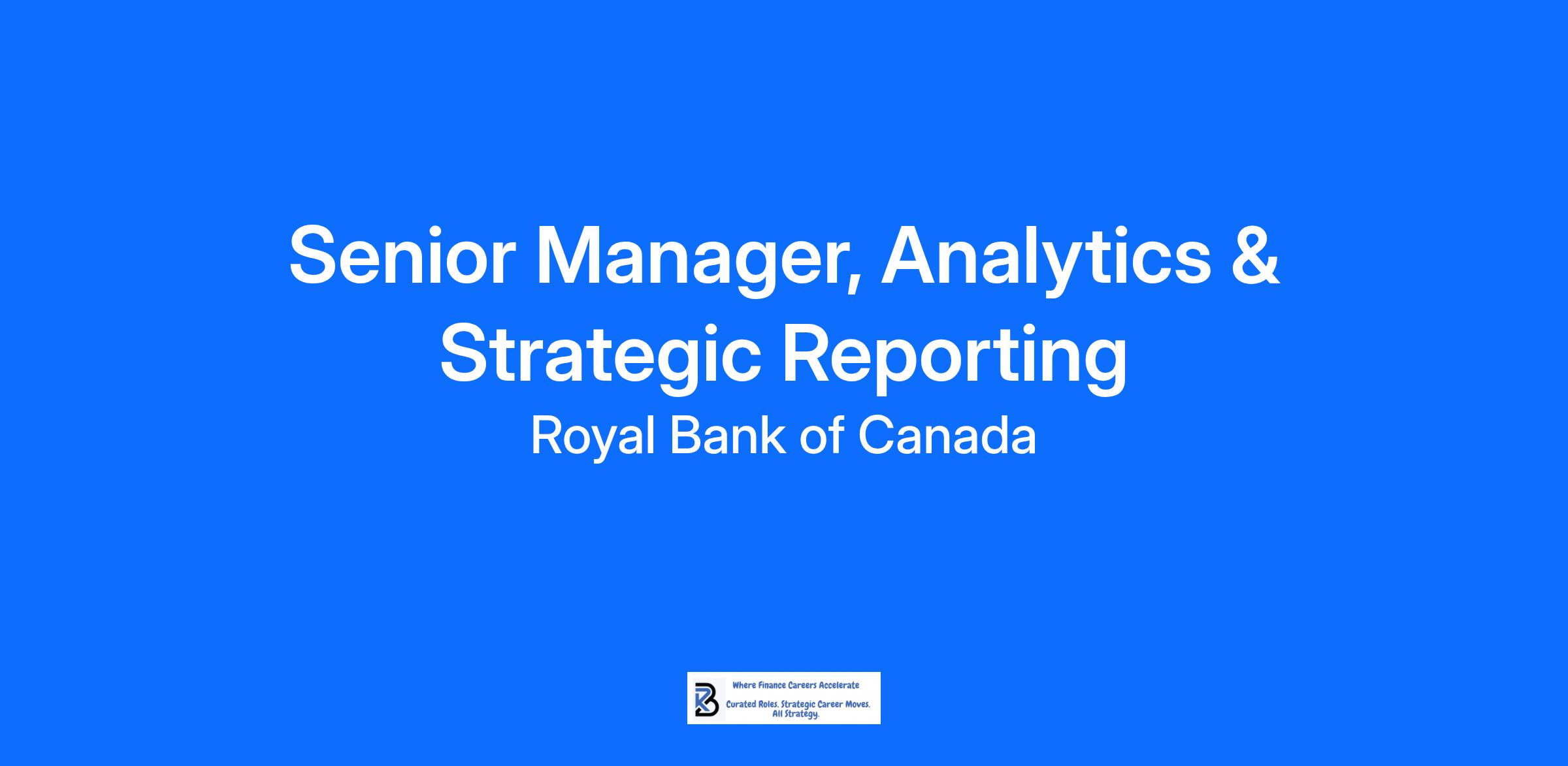 Senior Manager, Analytics & Strategic Reporting
Royal Bank of Canada

Where Finance Careers Accelerate
Curated Roles. Strategic Career Moves. All Strategy.